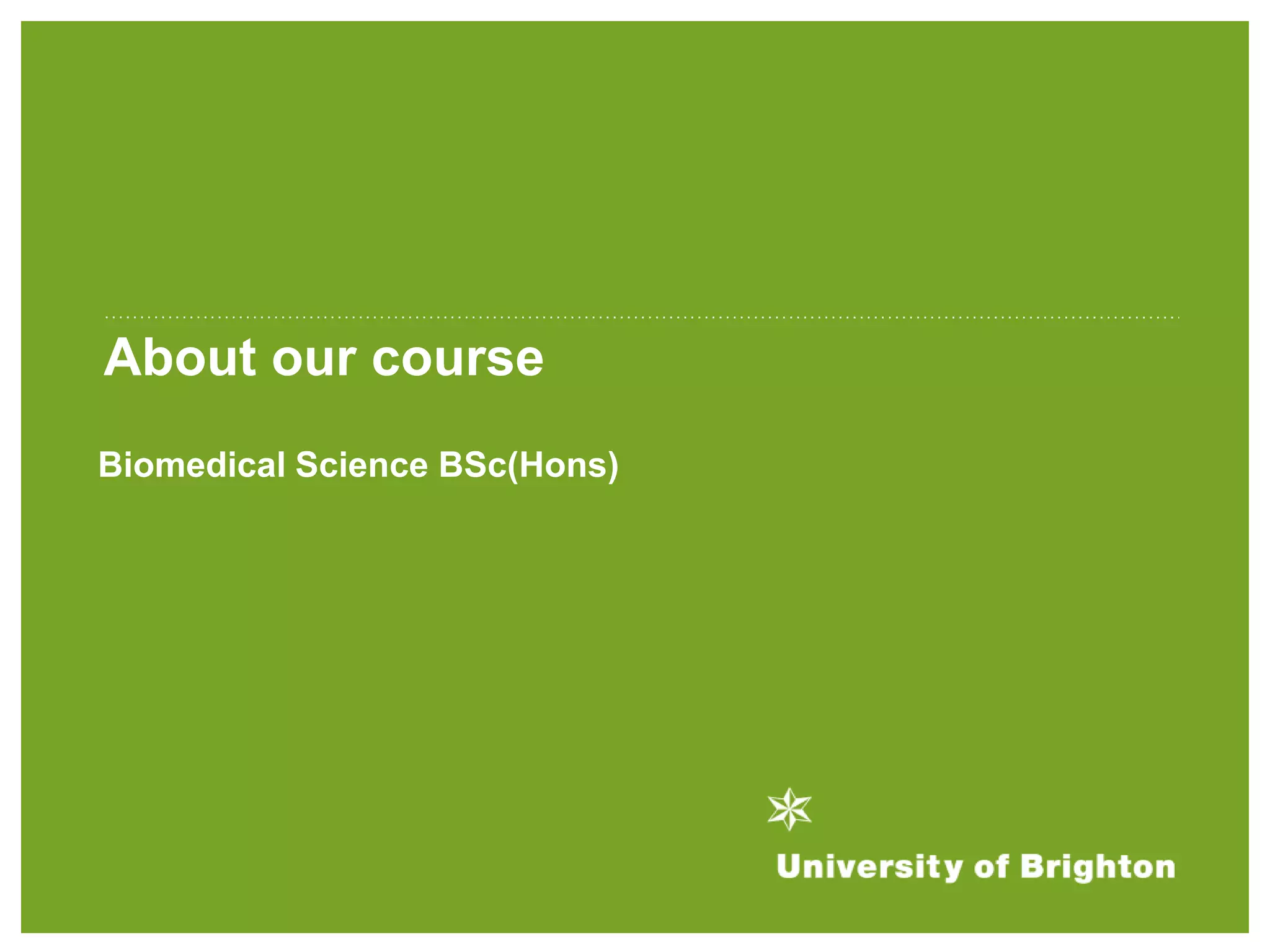 About our course

Biomedical Science BSc(Hons)

University of Brighton